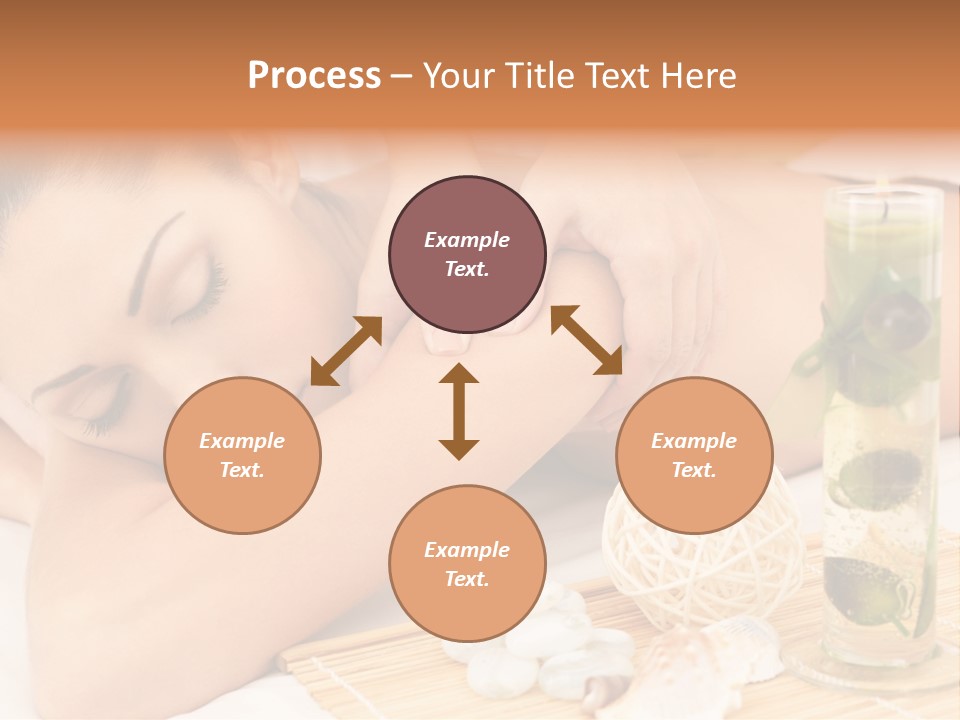 Process – Your Title Text Here

Example Text.

Example Text.

Example Text.

Example Text.